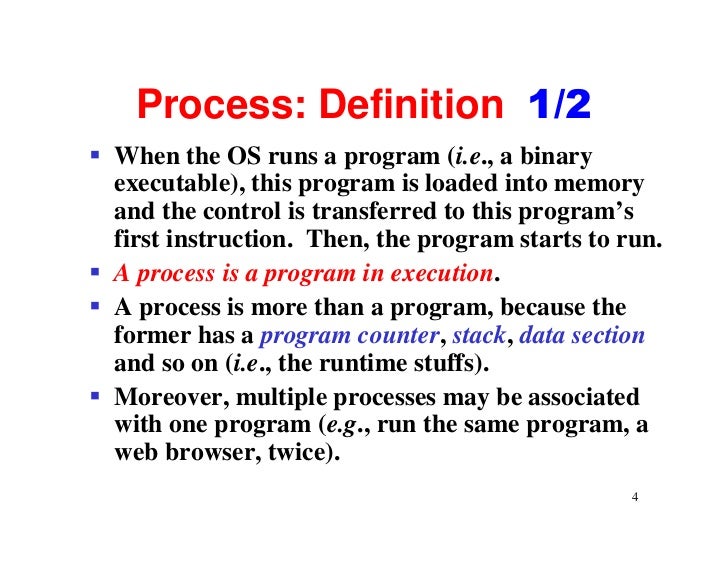 Process: Definition 1/2

▪ When the OS runs a program (i.e., a binary executable), this program is loaded into memory and the control is transferred to this program's first instruction. Then, the program starts to run.

▪ A process is a program in execution.

▪ A process is more than a program, because the former has a program counter, stack, data section and so on (i.e., the runtime stuffs).

▪ Moreover, multiple processes may be associated with one program (e.g., run the same program, a web browser, twice).

4